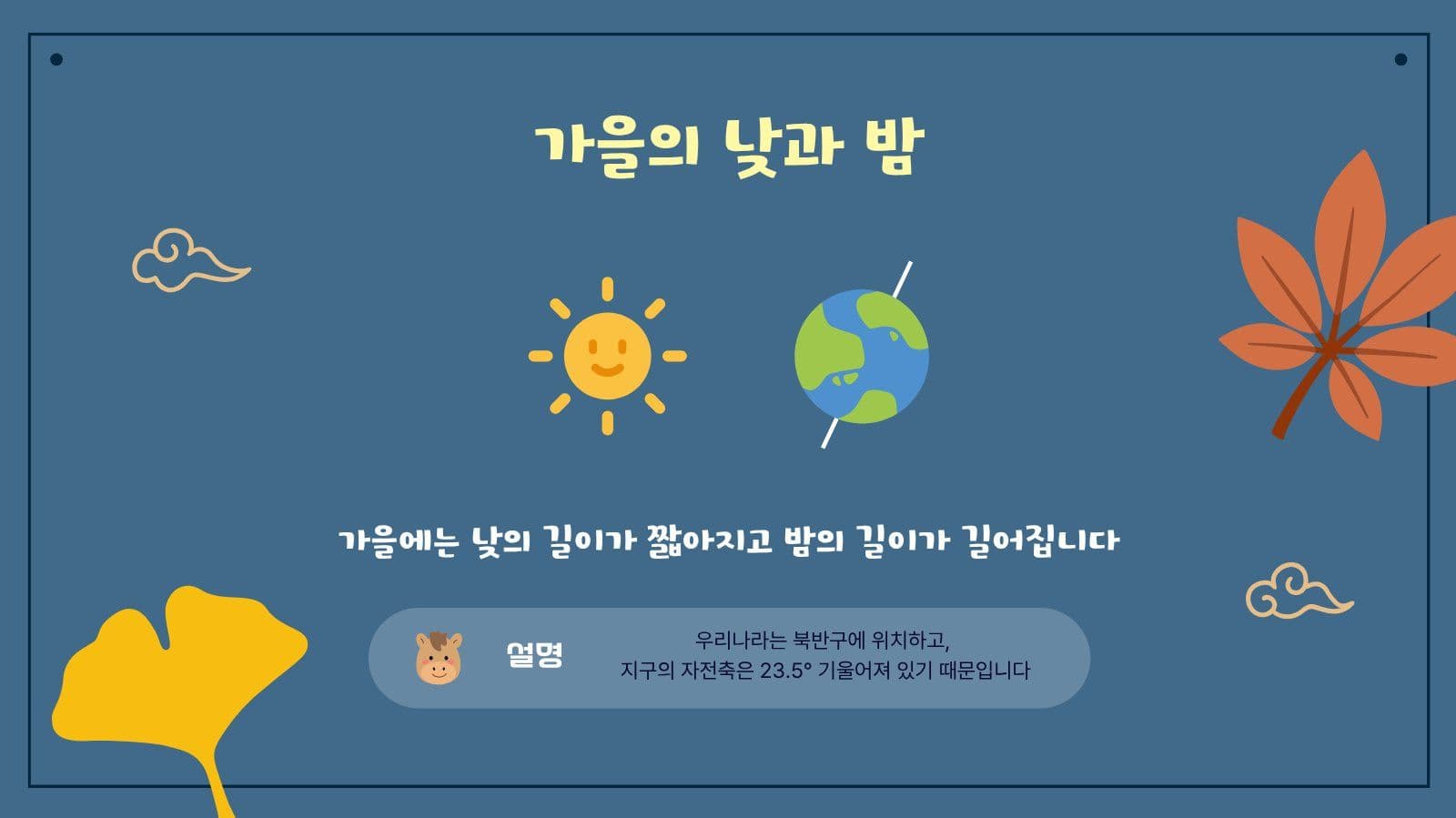 가을의 낮과 밤

가을에는 낮의 길이가 짧아지고 밤의 길이가 길어집니다

설명

우리나라는 북반구에 위치하고,
지구의 자전축은 23.5° 기울어져 있기 때문입니다